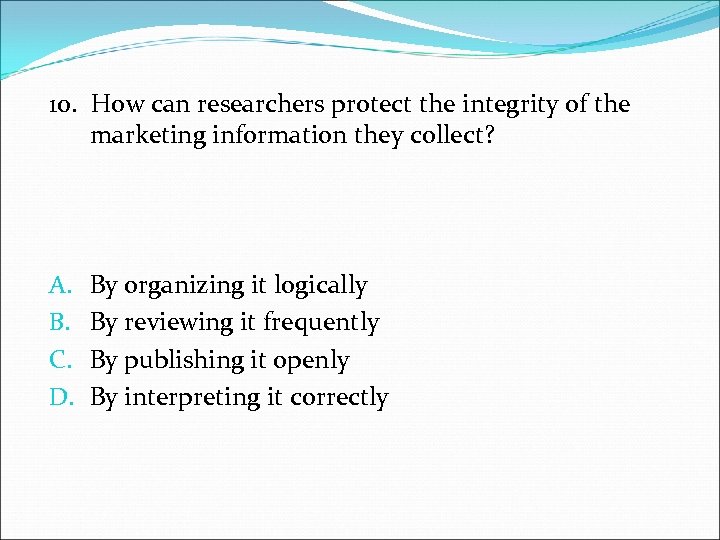 10. How can researchers protect the integrity of the marketing information they collect?

A. By organizing it logically
B. By reviewing it frequently
C. By publishing it openly
D. By interpreting it correctly